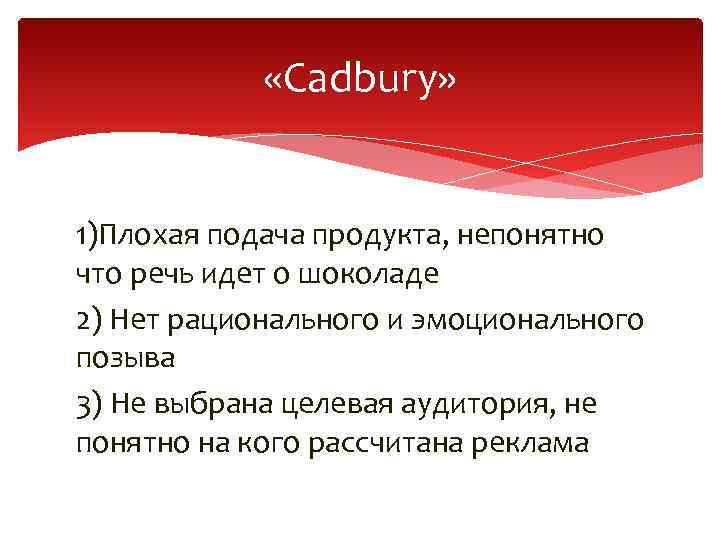 «Cadbury»

1)Плохая подача продукта, непонятно что речь идет о шоколаде

2) Нет рационального и эмоционального позыва

3) Не выбрана целевая аудитория, не понятно на кого рассчитана реклама